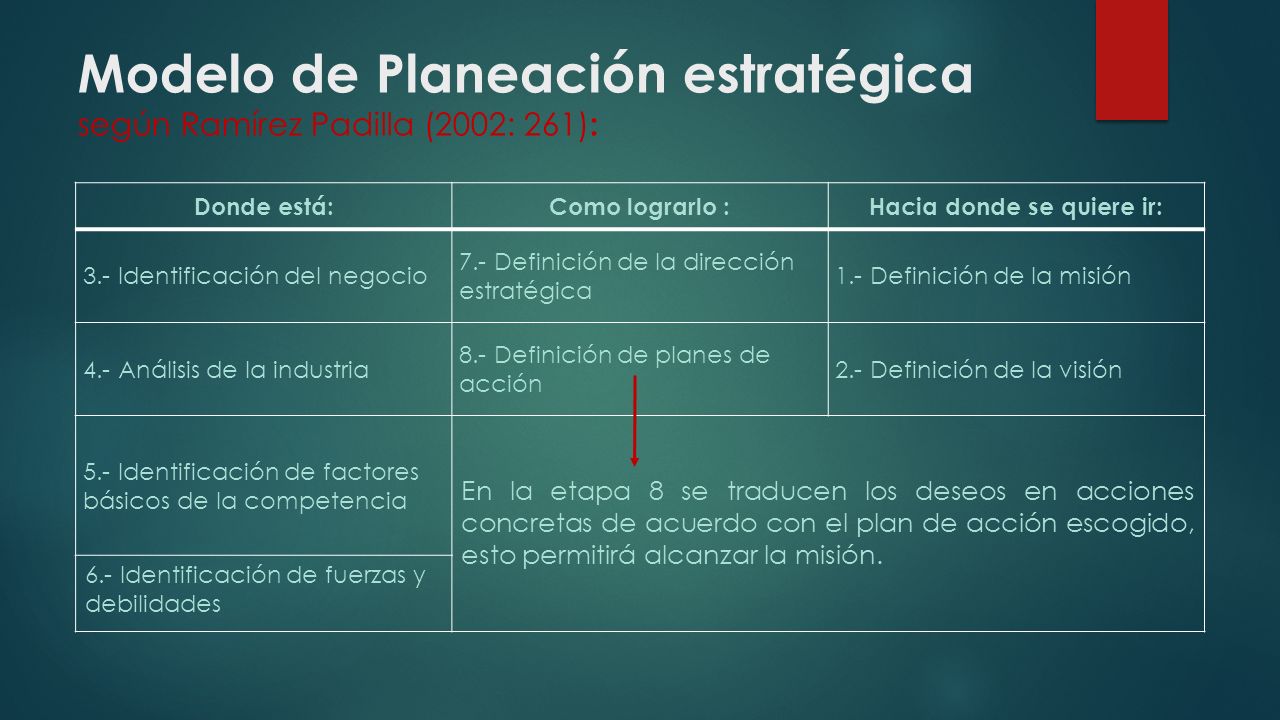 Modelo de Planeación estratégica según Ramírez Padilla (2002: 261):

| Donde está: | Como lograrlo : | Hacia donde se quiere ir: |
|---|---|---|
| 3.- Identificación del negocio | 7.- Definición de la dirección estratégica | 1.- Definición de la misión |
| 4.- Análisis de la industria | 8.- Definición de planes de acción | 2.- Definición de la visión |
| 5.- Identificación de factores básicos de la competencia | En la etapa 8 se traducen los deseos en acciones concretas de acuerdo con el plan de acción escogido, esto permitirá alcanzar la misión. | |
| 6.- Identificación de fuerzas y debilidades | | |